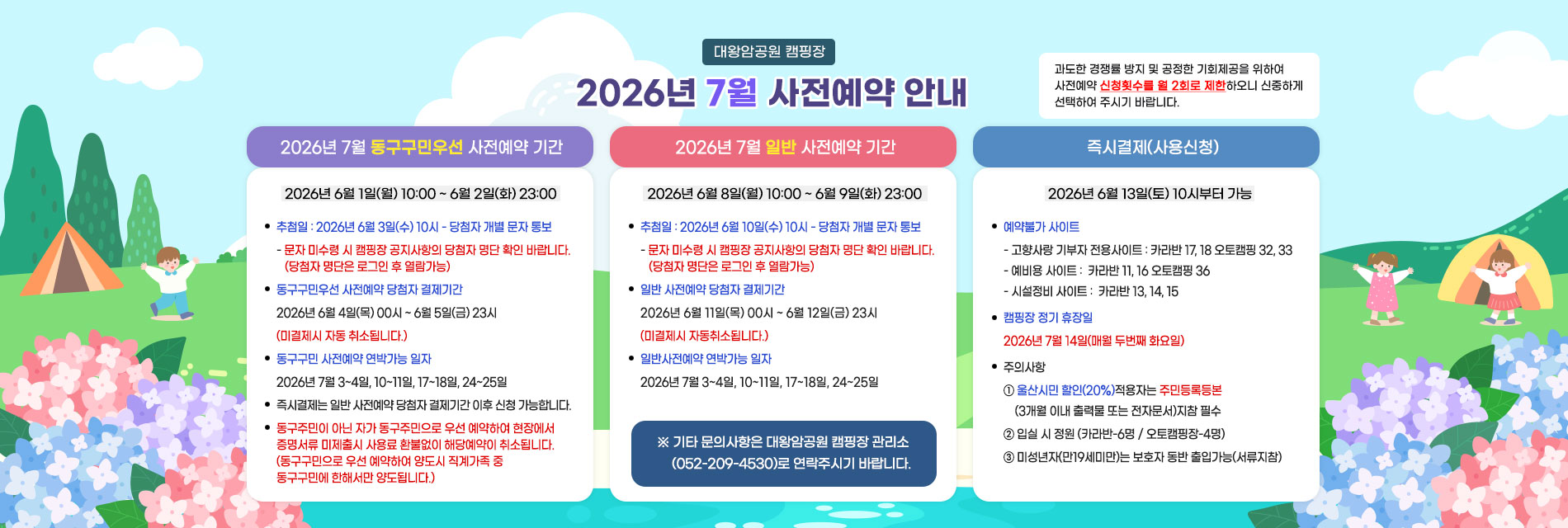 대왕암공원 캠핑장

2026년 7월 사전예약 안내

과도한 경쟁률 방지 및 공정한 기회제공을 위하여 사전예약 신청횟수를 월 2회로 제한하오니 신중하게 선택하여 주시기 바랍니다.

2026년 7월 동구구민우선 사전예약 기간

2026년 6월 1일(월) 10:00 ~ 6월 2일(화) 23:00

• 추첨일 : 2026년 6월 3일(수) 10시 - 당첨자 개별 문자 통보

- 문자 미수령 시 캠핑장 공지사항의 당첨자 명단 확인 바랍니다. (당첨자 명단은 로그인 후 열람가능)

• 동구구민우선 사전예약 당첨자 결제기간

2026년 6월 4일(목) 00시 ~ 6월 5일(금) 23시

(미결제시 자동 취소됩니다.)

• 동구구민 사전예약 연박가능 일자

2026년 7월 3~4일, 10~11일, 17~18일, 24~25일

• 즉시결제는 일반 사전예약 당첨자 결제기간 이후 신청 가능합니다.

• 동구주민이 아닌 자가 동구주민으로 우선 예약하여 현장에서 증명서류 미제출시 사용료 환불없이 해당예약이 취소됩니다. (동구구민으로 우선 예약하여 양도시 직계가족 중 동구구민에 한해서만 양도됩니다.)

2026년 7월 일반 사전예약 기간

2026년 6월 8일(월) 10:00 ~ 6월 9일(화) 23:00

• 추첨일 : 2026년 6월 10일(수) 10시 - 당첨자 개별 문자 통보

- 문자 미수령 시 캠핑장 공지사항의 당첨자 명단 확인 바랍니다. (당첨자 명단은 로그인 후 열람가능)

• 일반 사전예약 당첨자 결제기간

2026년 6월 11일(목) 00시 ~ 6월 12일(금) 23시

(미결제시 자동취소됩니다.)

• 일반사전예약 연박가능 일자

2026년 7월 3~4일, 10~11일, 17~18일, 24~25일

※ 기타 문의사항은 대왕암공원 캠핑장 관리소 (052-209-4530)로 연락주시기 바랍니다.

즉시결제(사용신청)

2026년 6월 13일(토) 10시부터 가능

• 예약불가 사이트

- 고향사랑 기부자 전용사이트 : 카라반 17, 18 오토캠핑 32, 33

- 예비용 사이트 : 카라반 11, 16 오토캠핑 36

- 시설정비 사이트 : 카라반 13, 14, 15

• 캠핑장 정기 휴장일

2026년 7월 14일(매월 두번째 화요일)

• 주의사항

① 울산시민 할인(20%)적용자는 주민등록등본 (3개월 이내 출력물 또는 전자문서)지참 필수

② 입실 시 정원 (카라반-6명 / 오토캠핑장-4명)

③ 미성년자(만19세미만)는 보호자 동반 출입가능(서류지참)